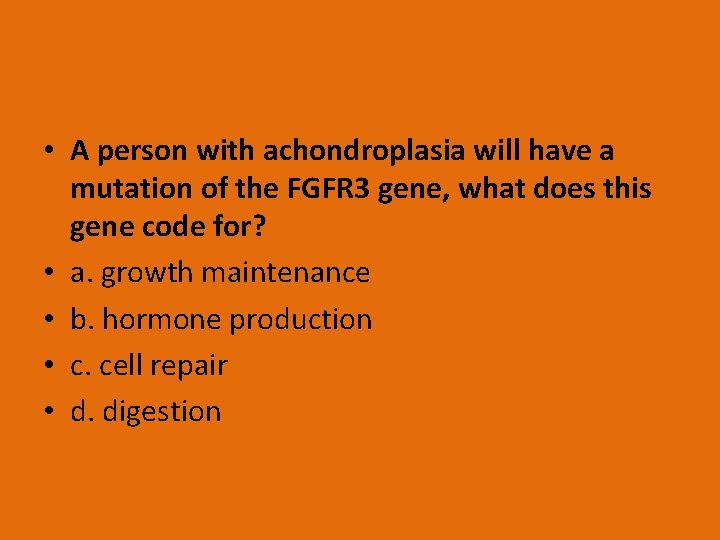 • A person with achondroplasia will have a mutation of the FGFR3 gene, what does this gene code for?
• a. growth maintenance
• b. hormone production
• c. cell repair
• d. digestion